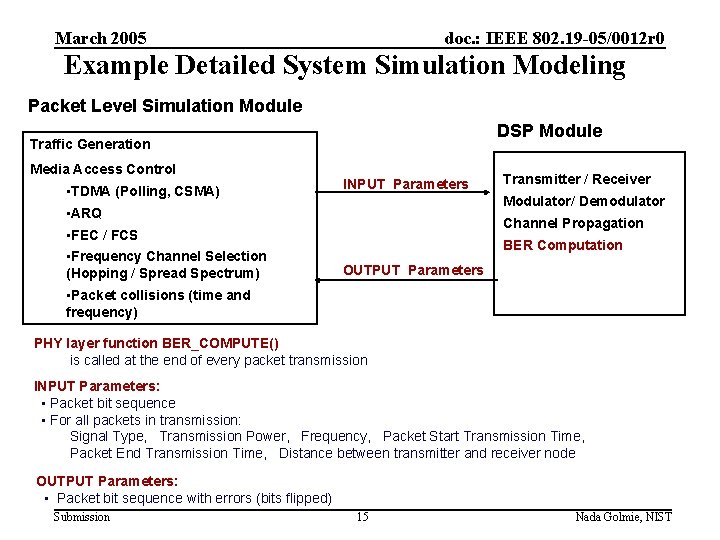 March 2005

doc.: IEEE 802.19-05/0012r0

Example Detailed System Simulation Modeling

Packet Level Simulation Module

Traffic Generation

Media Access Control

•TDMA (Polling, CSMA)

•ARQ

•FEC / FCS

•Frequency Channel Selection (Hopping / Spread Spectrum)

•Packet collisions (time and frequency)

INPUT Parameters

OUTPUT Parameters

DSP Module

Transmitter / Receiver

Modulator/ Demodulator

Channel Propagation

BER Computation

PHY layer function BER_COMPUTE()
is called at the end of every packet transmission

INPUT Parameters:
• Packet bit sequence
• For all packets in transmission:
Signal Type, Transmission Power, Frequency, Packet Start Transmission Time, Packet End Transmission Time, Distance between transmitter and receiver node

OUTPUT Parameters:
• Packet bit sequence with errors (bits flipped)

Submission

15

Nada Golmie, NIST